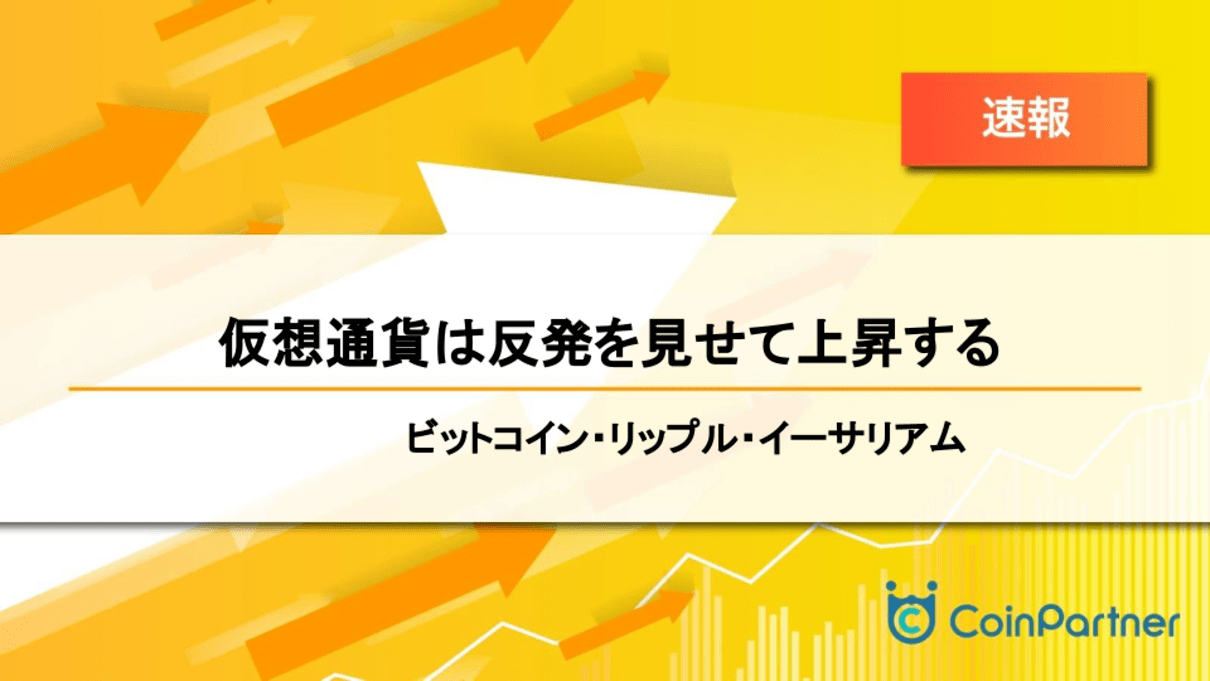 速報

仮想通貨は反発を見せて上昇する

ビットコイン・リップル・イーサリアム

CoinPartner